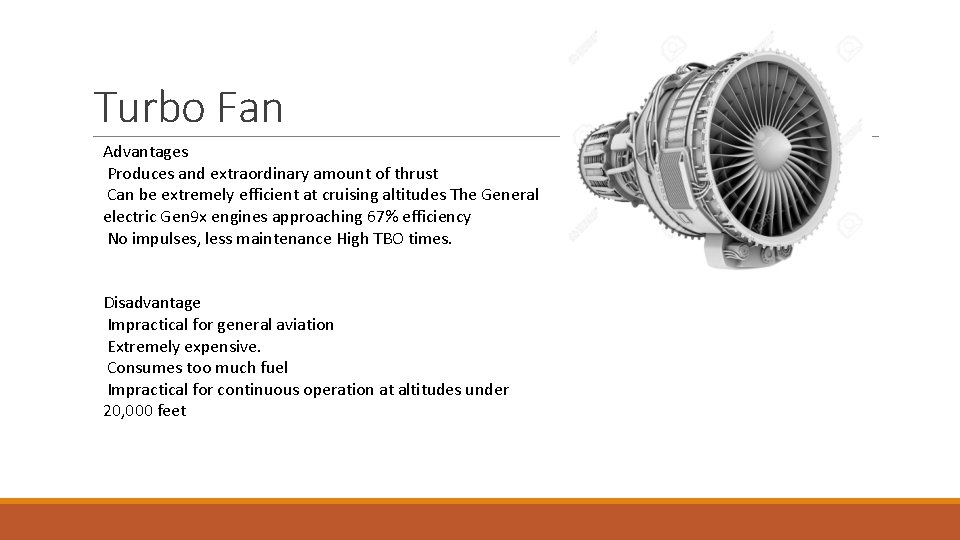 Turbo Fan

Advantages
Produces and extraordinary amount of thrust
Can be extremely efficient at cruising altitudes The General electric Gen9x engines approaching 67% efficiency
No impulses, less maintenance High TBO times.

Disadvantage
Impractical for general aviation
Extremely expensive.
Consumes too much fuel
Impractical for continuous operation at altitudes under 20,000 feet